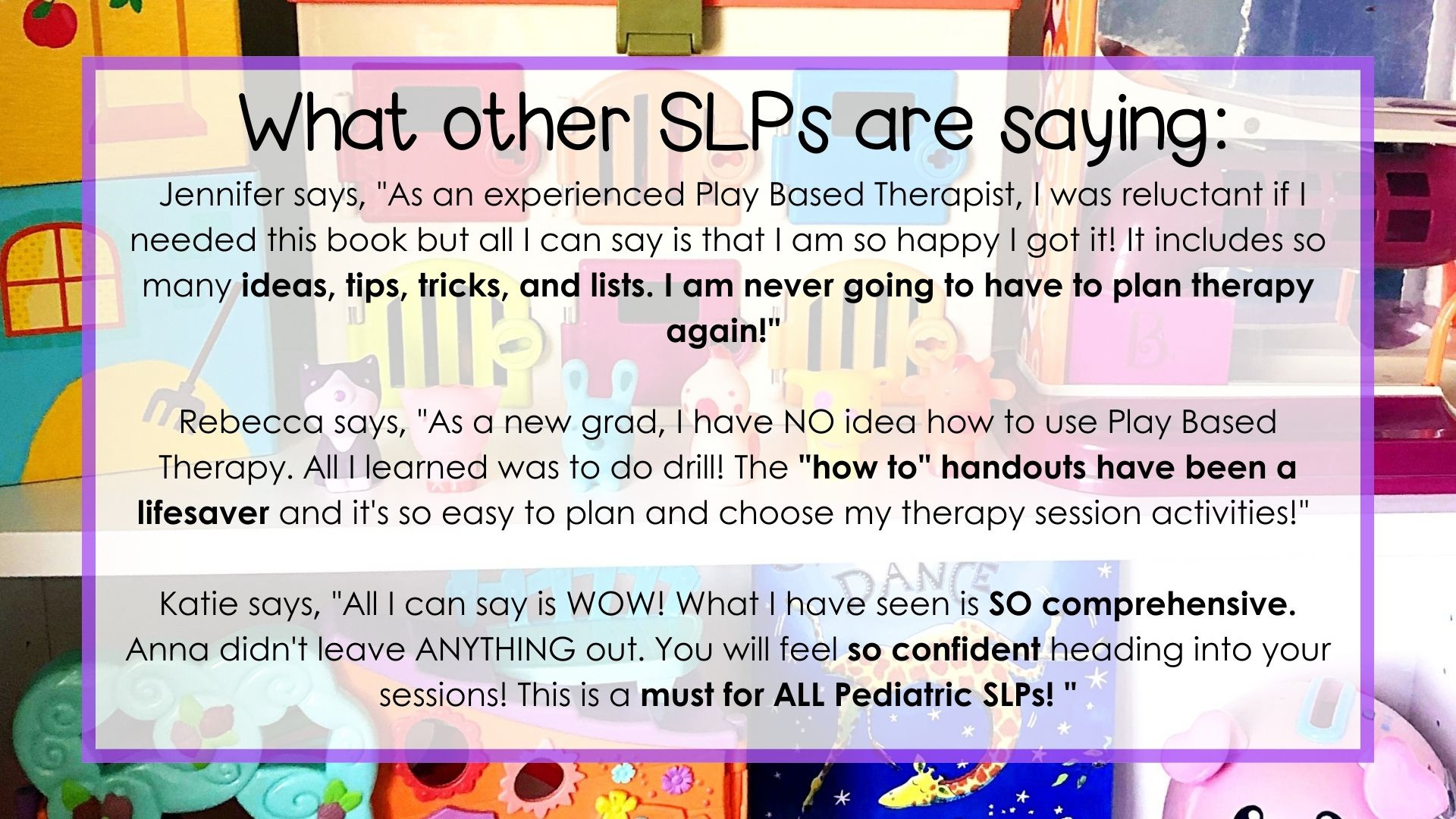 What other SLPs are saying:

Jennifer says, "As an experienced Play Based Therapist, I was reluctant if I needed this book but all I can say is that I am so happy I got it! It includes so many ideas, tips, tricks, and lists. I am never going to have to plan therapy again!"

Rebecca says, "As a new grad, I have NO idea how to use Play Based Therapy. All I learned was to do drill! The "how to" handouts have been a lifesaver and it's so easy to plan and choose my therapy session activities!"

Katie says, "All I can say is WOW! What I have seen is SO comprehensive. Anna didn't leave ANYTHING out. You will feel so confident heading into your sessions! This is a must for ALL Pediatric SLPs! "